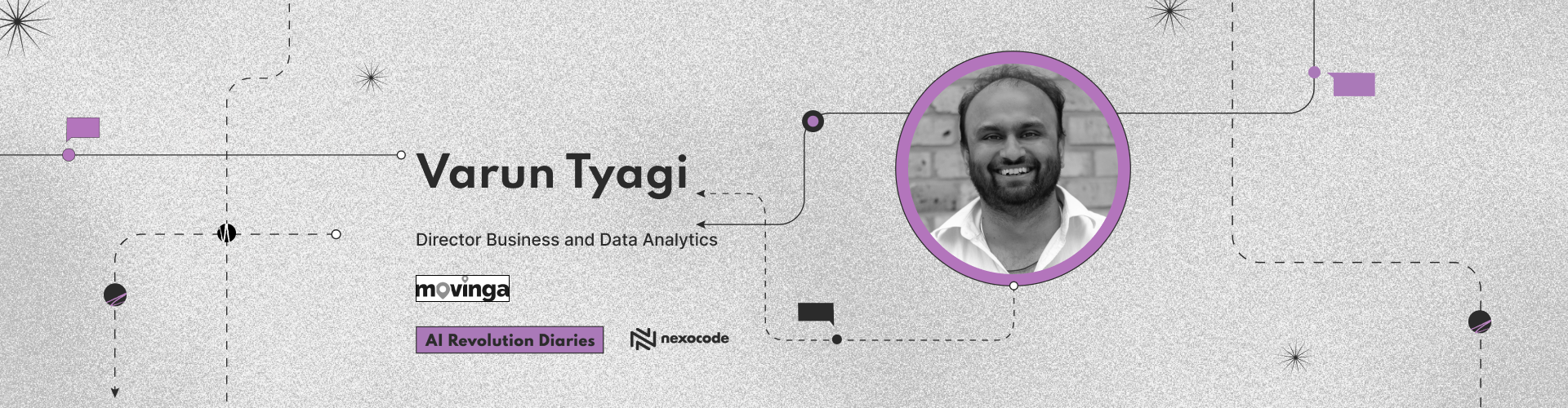 Varun Tyagi

Director Business and Data Analytics

movinga

AI Revolution Diaries

nexocode